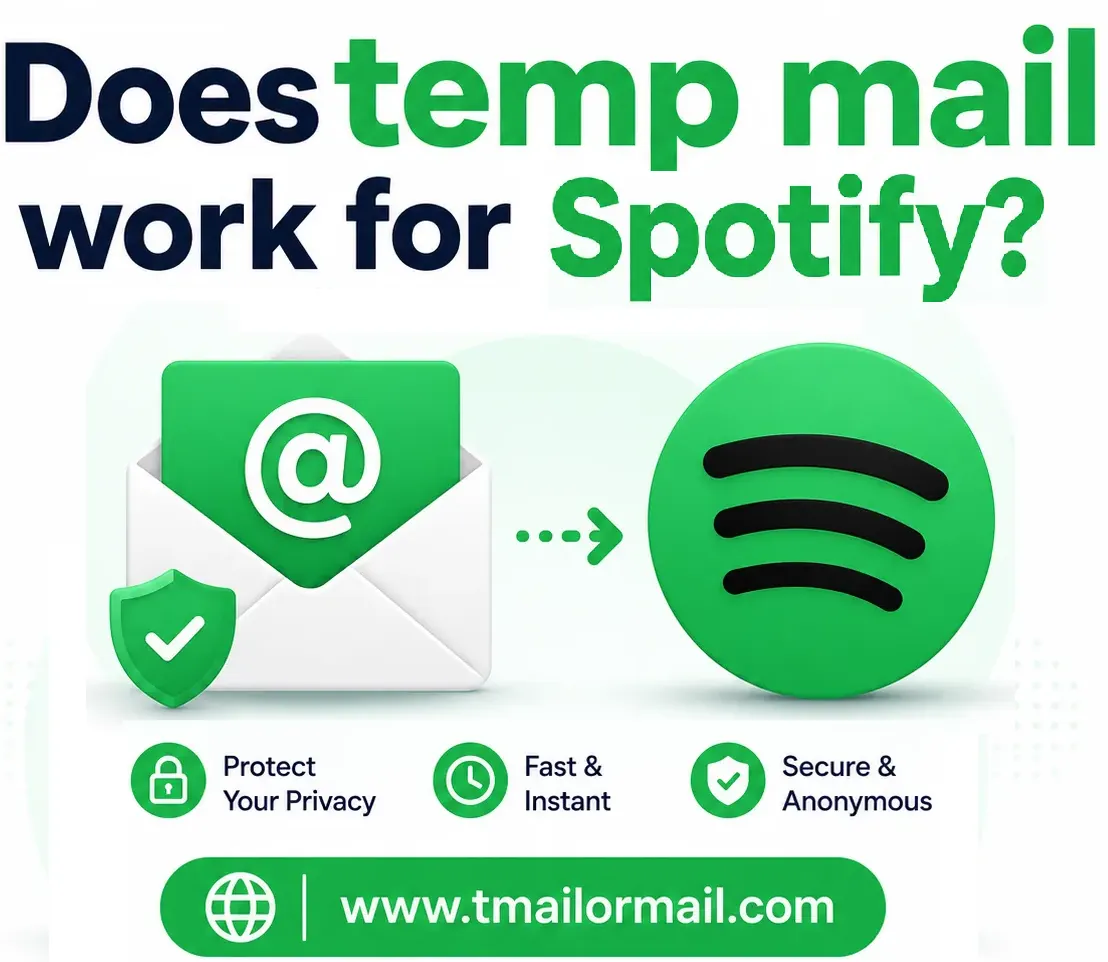 Does temp mail work for Spotify?

@

Protect Your Privacy

Fast & Instant

Secure & Anonymous

www.tmailormail.com